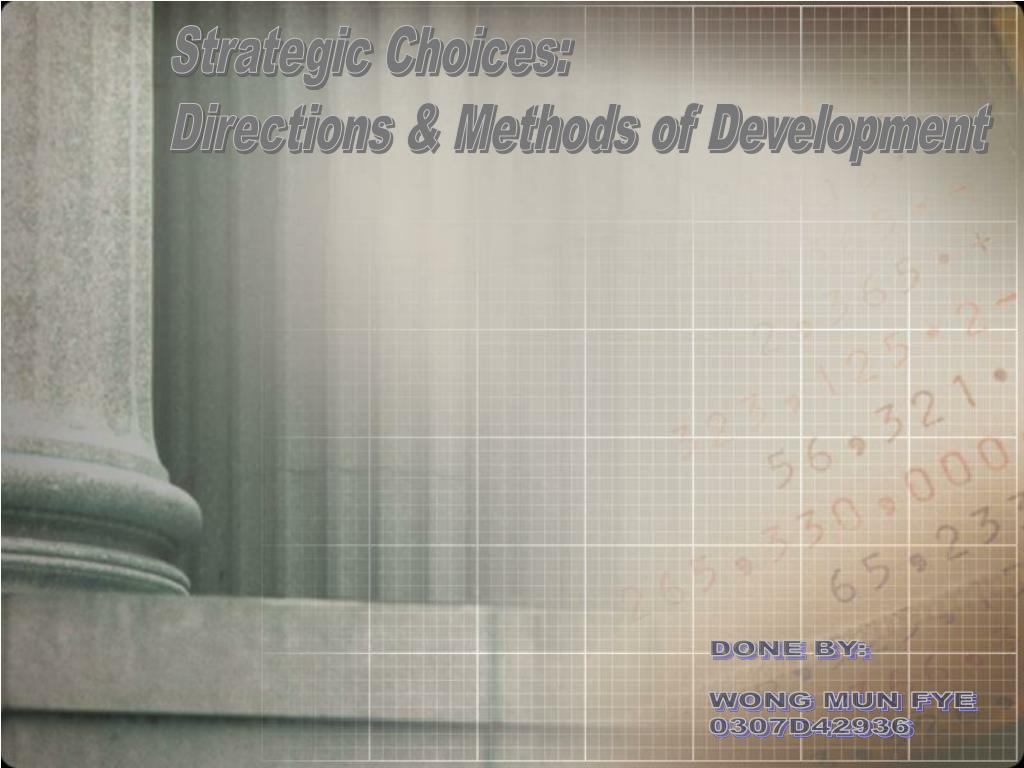 Strategic Choices:
Directions & Methods of Development

DONE BY:

WONG MUN FYE
0307D42936